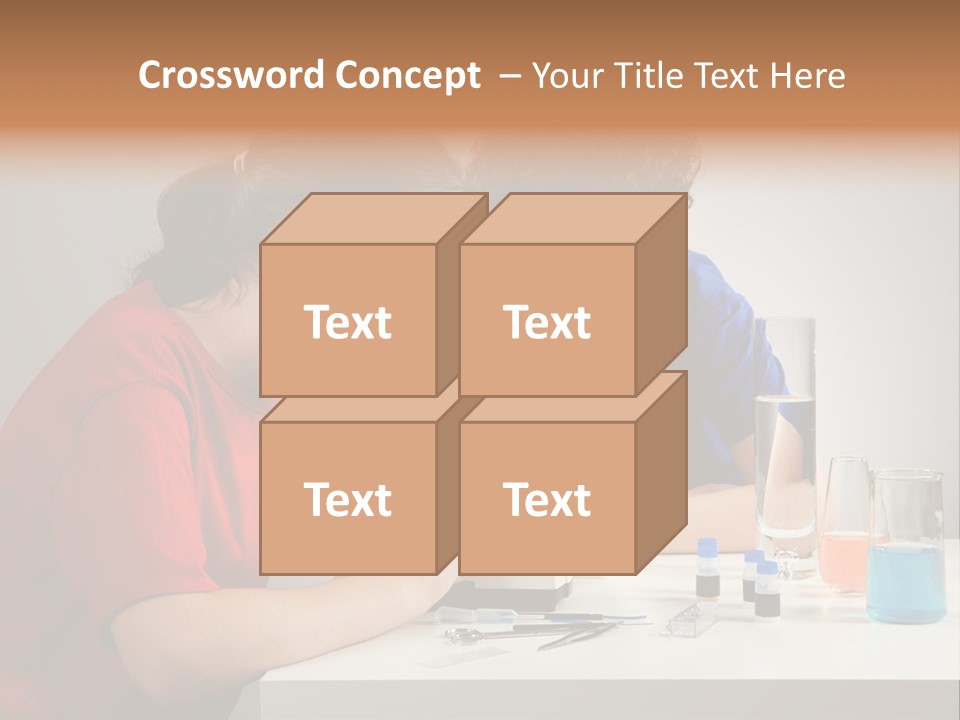 Crossword Concept – Your Title Text Here

Text

Text

Text

Text